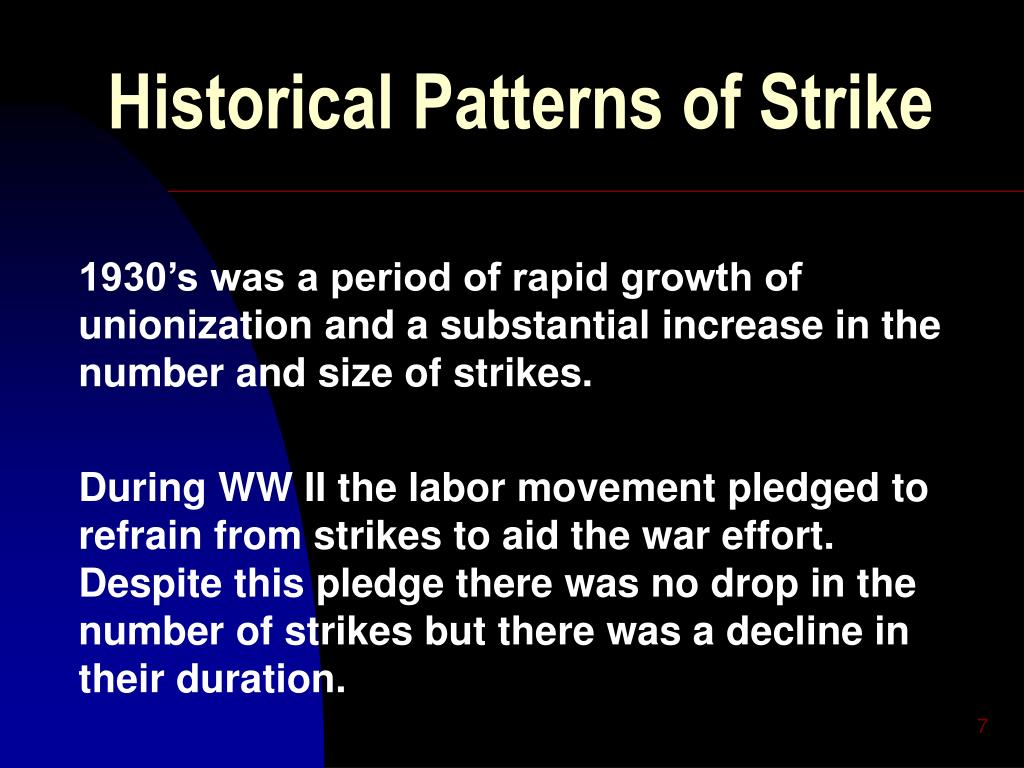 Historical Patterns of Strike

1930’s was a period of rapid growth of unionization and a substantial increase in the number and size of strikes.

During WW II the labor movement pledged to refrain from strikes to aid the war effort. Despite this pledge there was no drop in the number of strikes but there was a decline in their duration.

7